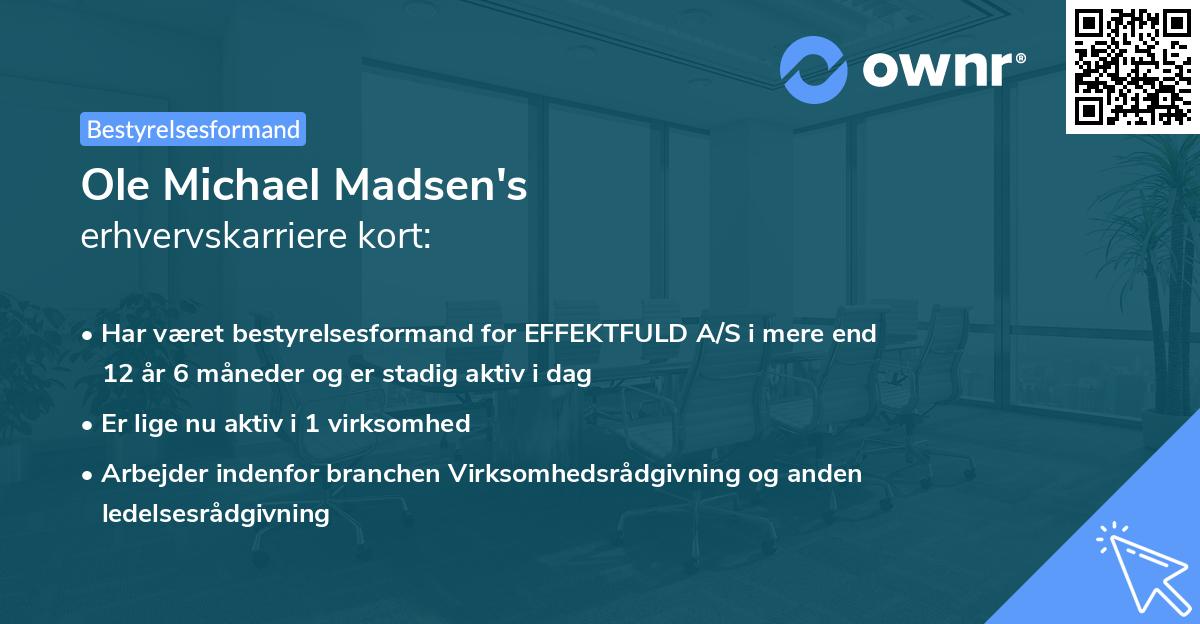 ownr®

Bestyrelsesformand

Ole Michael Madsen's
erhvervskarriere kort:

• Har været bestyrelsesformand for EFFEKTFULD A/S i mere end 12 år 6 måneder og er stadig aktiv i dag
• Er lige nu aktiv i 1 virksomhed
• Arbejder indenfor branchen Virksomhedsrådgivning og anden ledelsesrådgivning